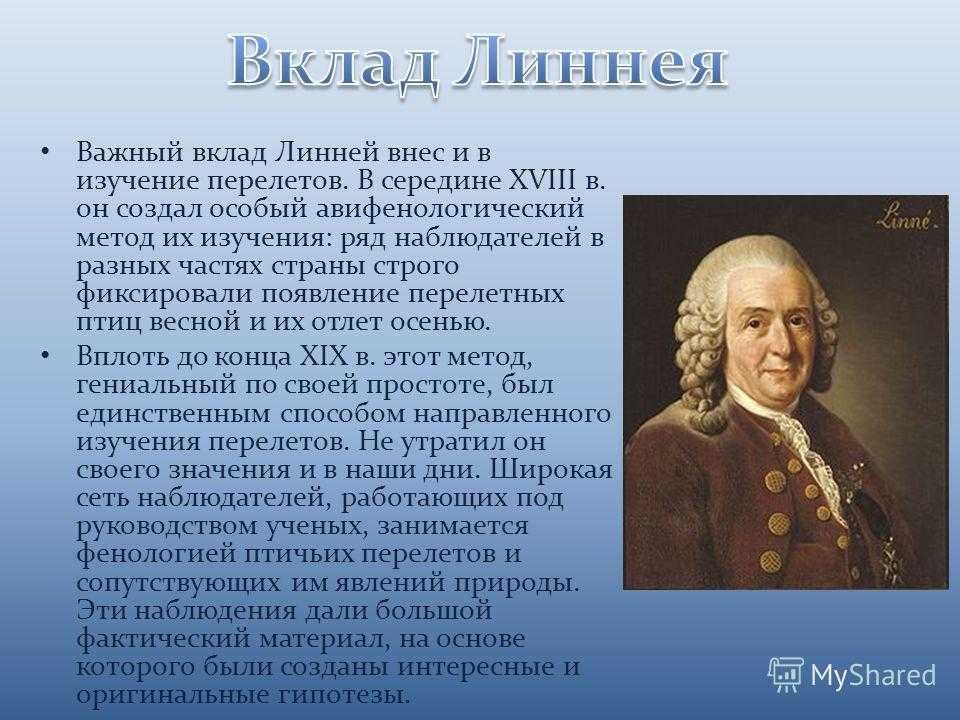 Вклад Линнея

• Важный вклад Линней внес и в изучение перелетов. В середине XVIII в. он создал особый авифенологический метод их изучения: ряд наблюдателей в разных частях страны строго фиксировали появление перелетных птиц весной и их отлет осенью.

• Вплоть до конца XIX в. этот метод, гениальный по своей простоте, был единственным способом направленного изучения перелетов. Не утратил он своего значения и в наши дни. Широкая сеть наблюдателей, работающих под руководством ученых, занимается фенологией птичьих перелетов и сопутствующих им явлений природы. Эти наблюдения дали большой фактический материал, на основе которого были созданы интересные и оригинальные гипотезы.

Linné.

MyShared